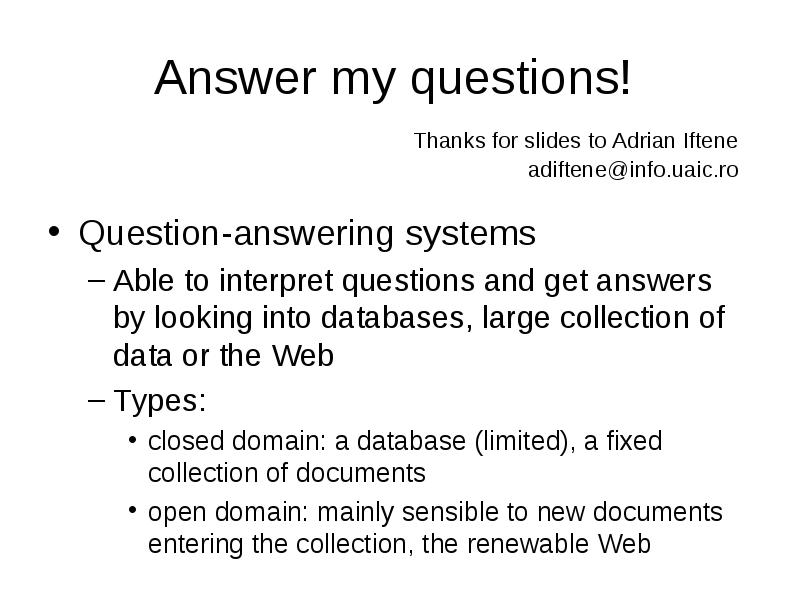 Answer my questions!

Thanks for slides to Adrian Iftene
adiftene@info.uaic.ro

• Question-answering systems
– Able to interpret questions and get answers by looking into databases, large collection of data or the Web
– Types:
• closed domain: a database (limited), a fixed collection of documents
• open domain: mainly sensible to new documents entering the collection, the renewable Web